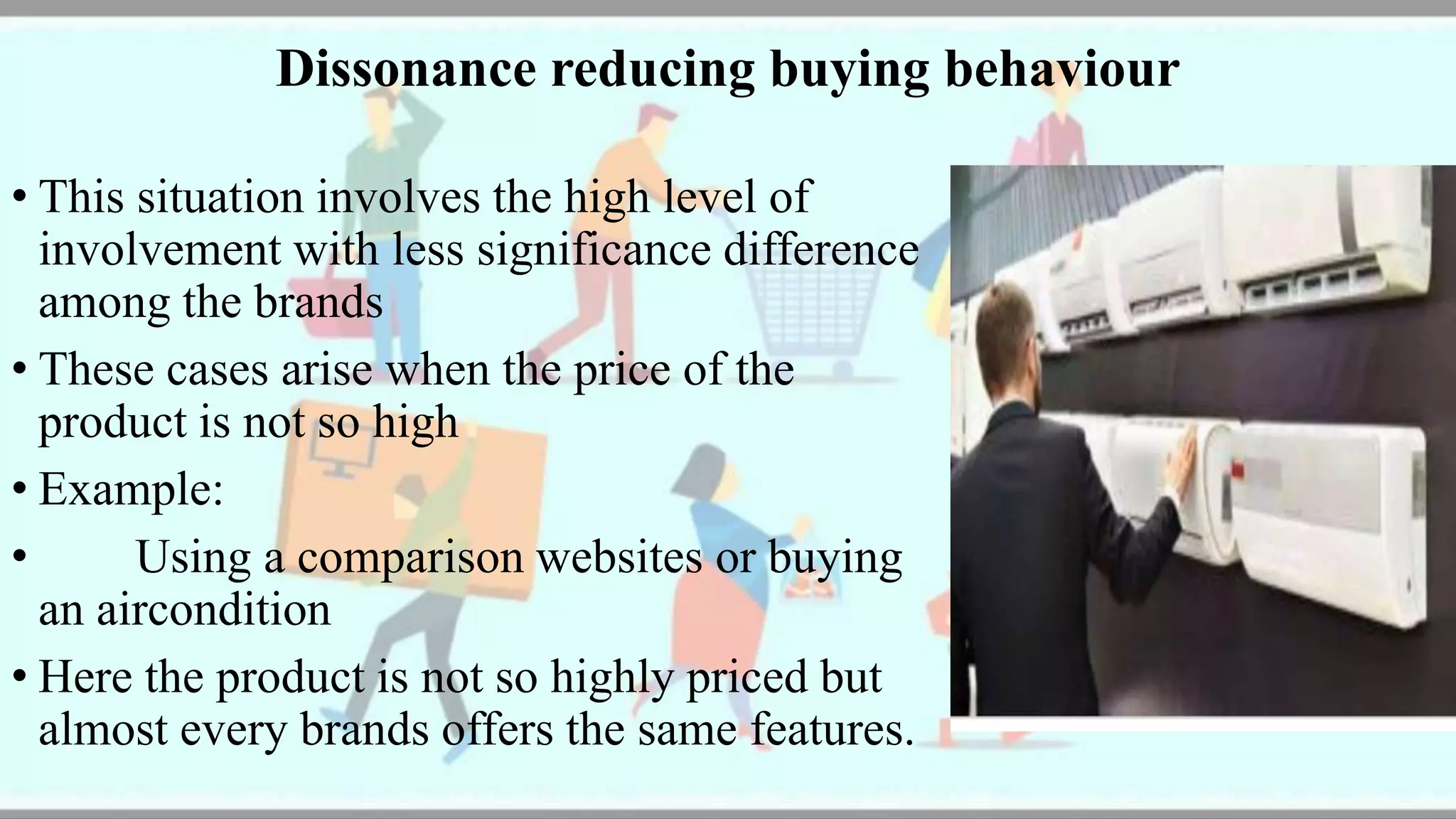 Dissonance reducing buying behaviour

• This situation involves the high level of involvement with less significance difference among the brands

• These cases arise when the price of the product is not so high

• Example:

• Using a comparison websites or buying an aircondition

• Here the product is not so highly priced but almost every brands offers the same features.